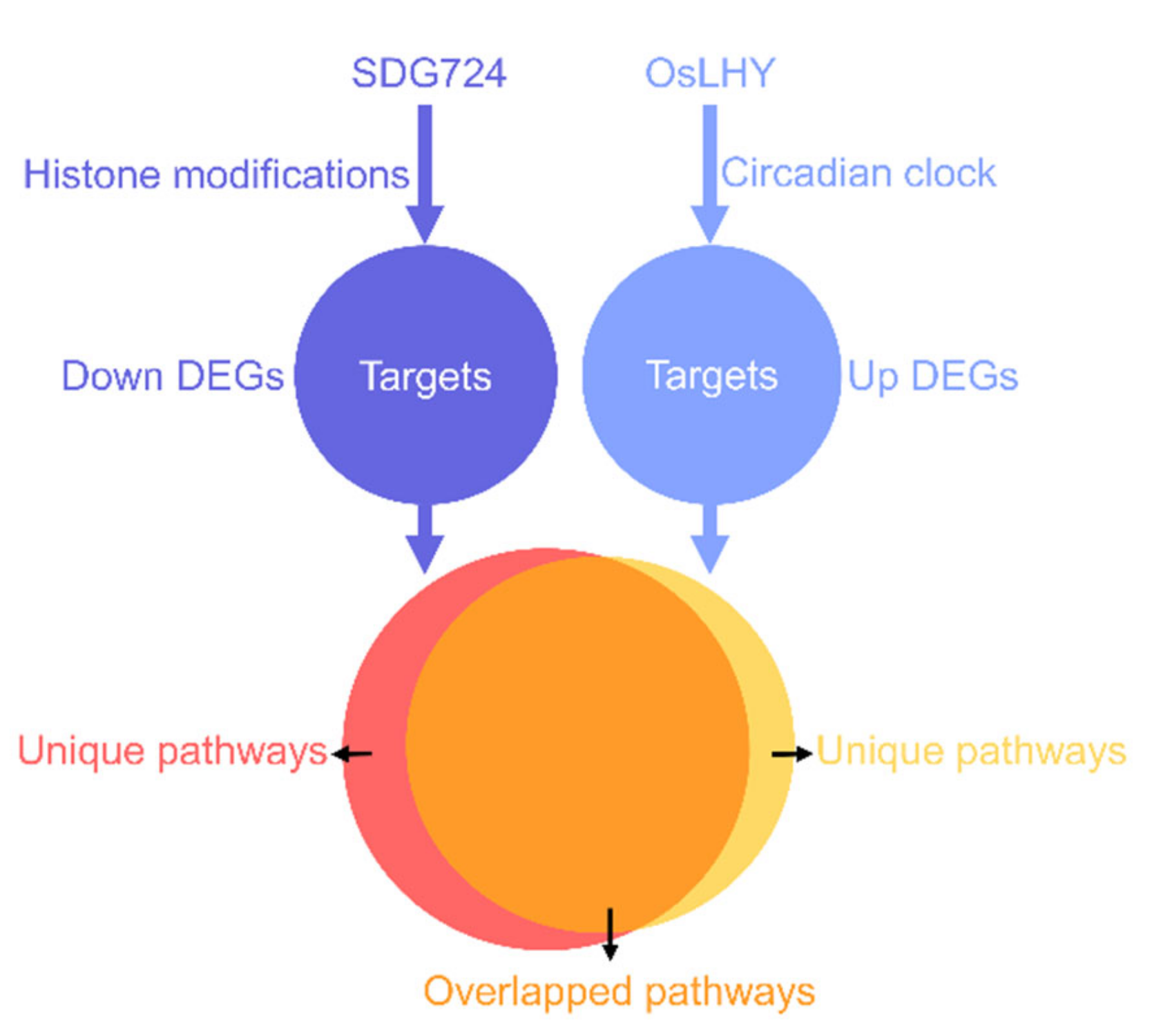 SDG724

OsLHY

Histone modifications

Circadian clock

Down DEGs

Targets

Targets

Up DEGs

Unique pathways

Unique pathways

Overlapped pathways